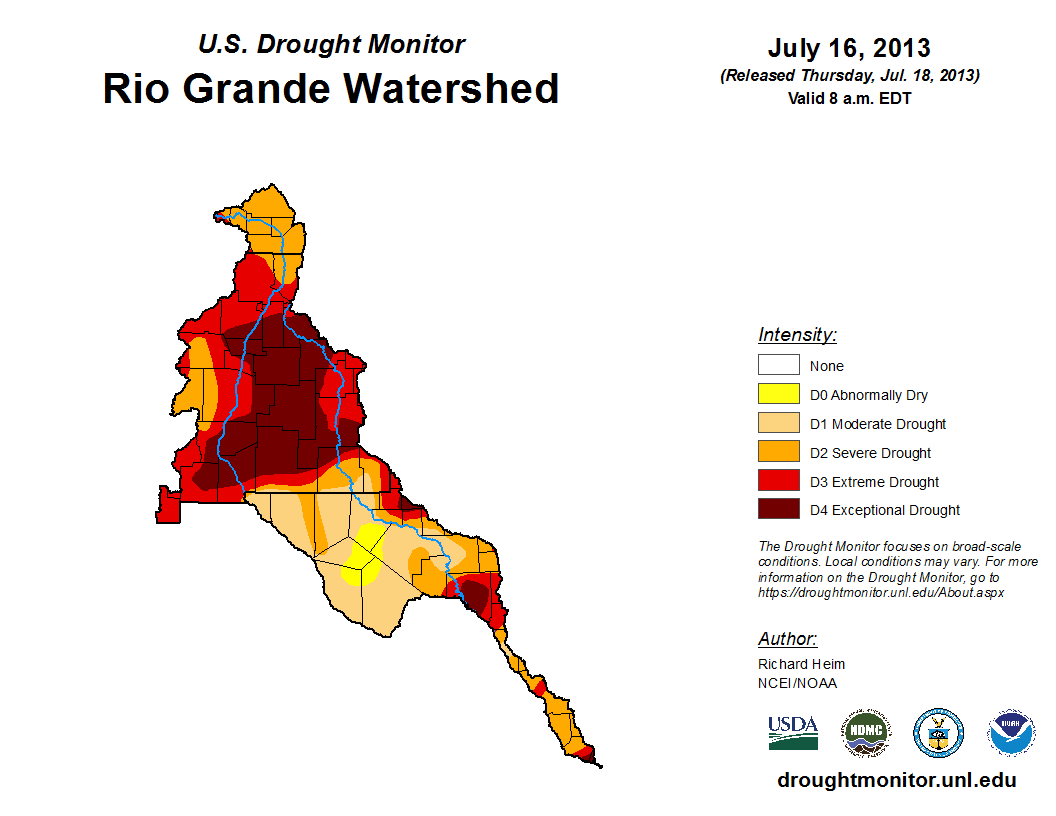 U.S. Drought Monitor
Rio Grande Watershed

July 16, 2013
(Released Thursday, Jul. 18, 2013)
Valid 8 a.m. EDT

Intensity:
None
D0 Abnormally Dry
D1 Moderate Drought
D2 Severe Drought
D3 Extreme Drought
D4 Exceptional Drought

The Drought Monitor focuses on broad-scale conditions. Local conditions may vary. For more information on the Drought Monitor, go to https://droughtmonitor.unl.edu/About.aspx

Author:
Richard Heim
NCEI/NOAA

USDA
NDMC
NOAA

droughtmonitor.unl.edu